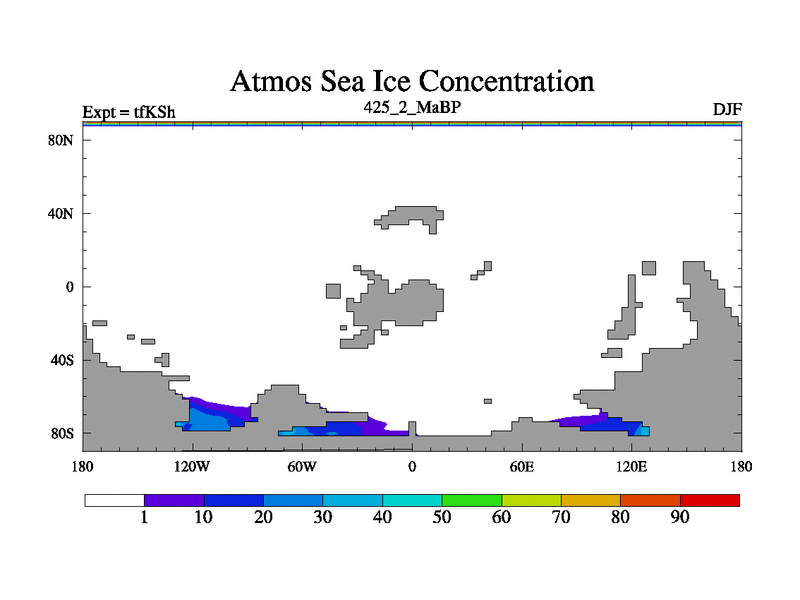 Atmos Sea Ice Concentration

Expt = tfKSh

425_2_MaBP

DJF

80N

40N

0

40S

80S

180

120W

60W

0

60E

120E

180

1 10 20 30 40 50 60 70 80 90